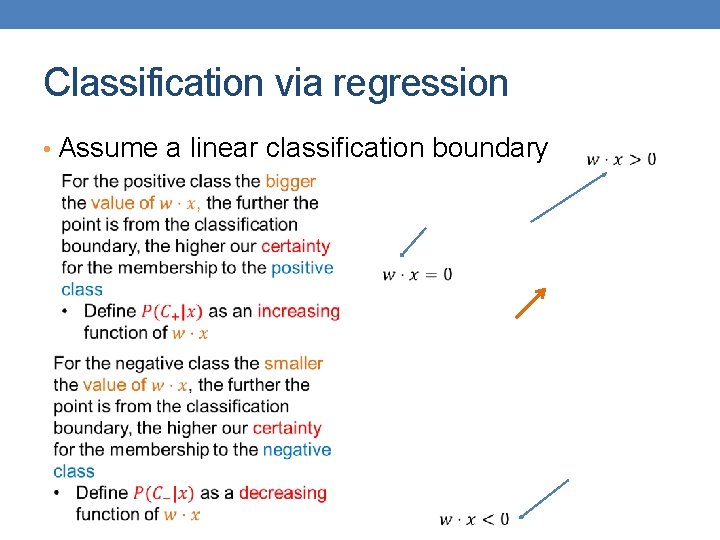 Classification via regression

• Assume a linear classification boundary

For the positive class the bigger the value of $w \cdot x$, the further the point is from the classification boundary, the higher our certainty for the membership to the positive class

• Define $P(C_+|x)$ as an increasing function of $w \cdot x$

For the negative class the smaller the value of $w \cdot x$, the further the point is from the classification boundary, the higher our certainty for the membership to the negative class

• Define $P(C_-|x)$ as a decreasing function of $w \cdot x$

$w \cdot x > 0$

$w \cdot x = 0$

$w \cdot x < 0$